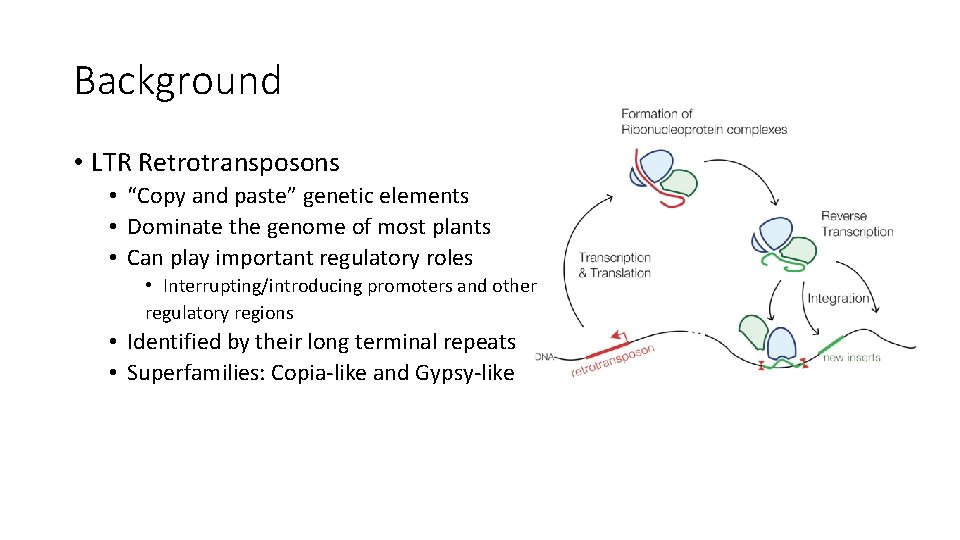 Background

• LTR Retrotransposons
  • “Copy and paste” genetic elements
  • Dominate the genome of most plants
  • Can play important regulatory roles
    • Interrupting/introducing promoters and other regulatory regions
  • Identified by their long terminal repeats
  • Superfamilies: Copia-like and Gypsy-like

Formation of Ribonucleoprotein complexes

Reverse Transcription

Transcription & Translation

Integration

DNA

retrotransposon

new inserts